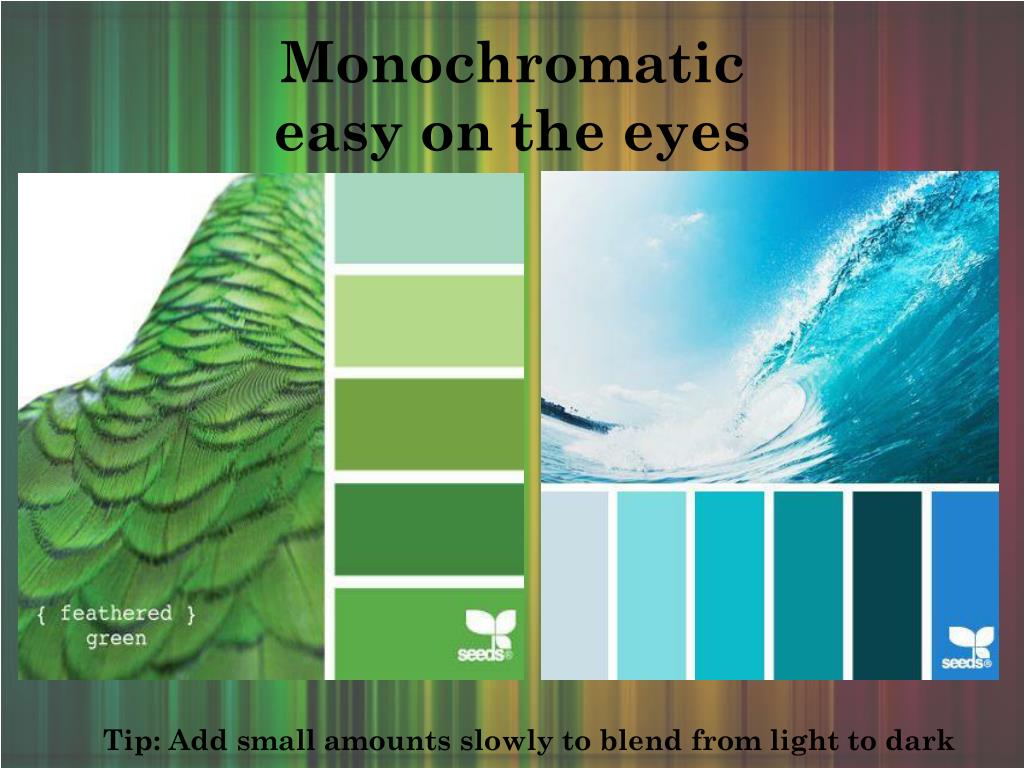 Monochromatic
easy on the eyes

{ feathered }
green

seeds®

seeds®

Tip: Add small amounts slowly to blend from light to dark